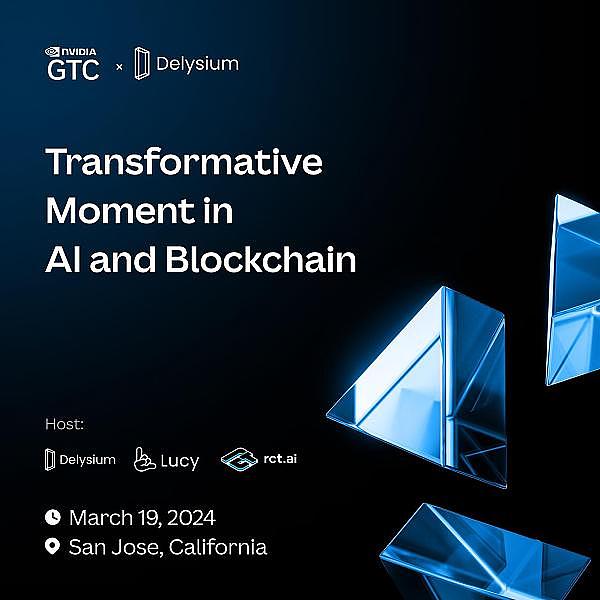 NVIDIA GTC × Delysium

Transformative Moment in AI and Blockchain

Host:

Delysium Lucy rct.ai

March 19, 2024
San Jose, California